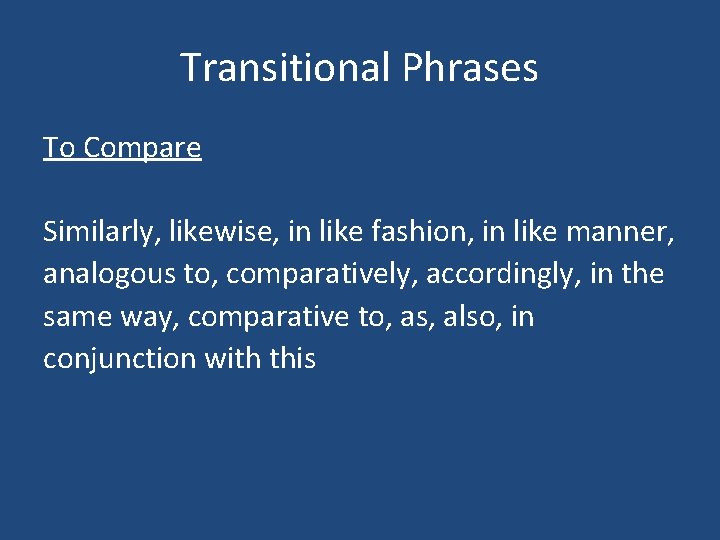 Transitional Phrases

To Compare

Similarly, likewise, in like fashion, in like manner, analogous to, comparatively, accordingly, in the same way, comparative to, as, also, in conjunction with this